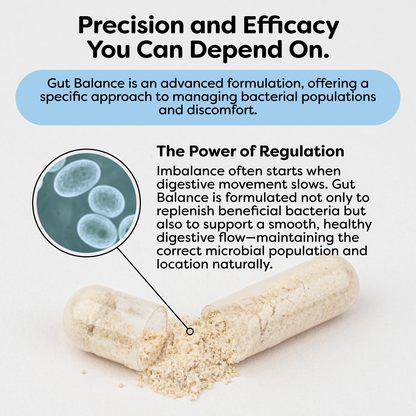 Precision and Efficacy You Can Depend On.

Gut Balance is an advanced formulation, offering a specific approach to managing bacterial populations and discomfort.

The Power of Regulation

Imbalance often starts when digestive movement slows. Gut Balance is formulated not only to replenish beneficial bacteria but also to support a smooth, healthy digestive flow—maintaining the correct microbial population and location naturally.